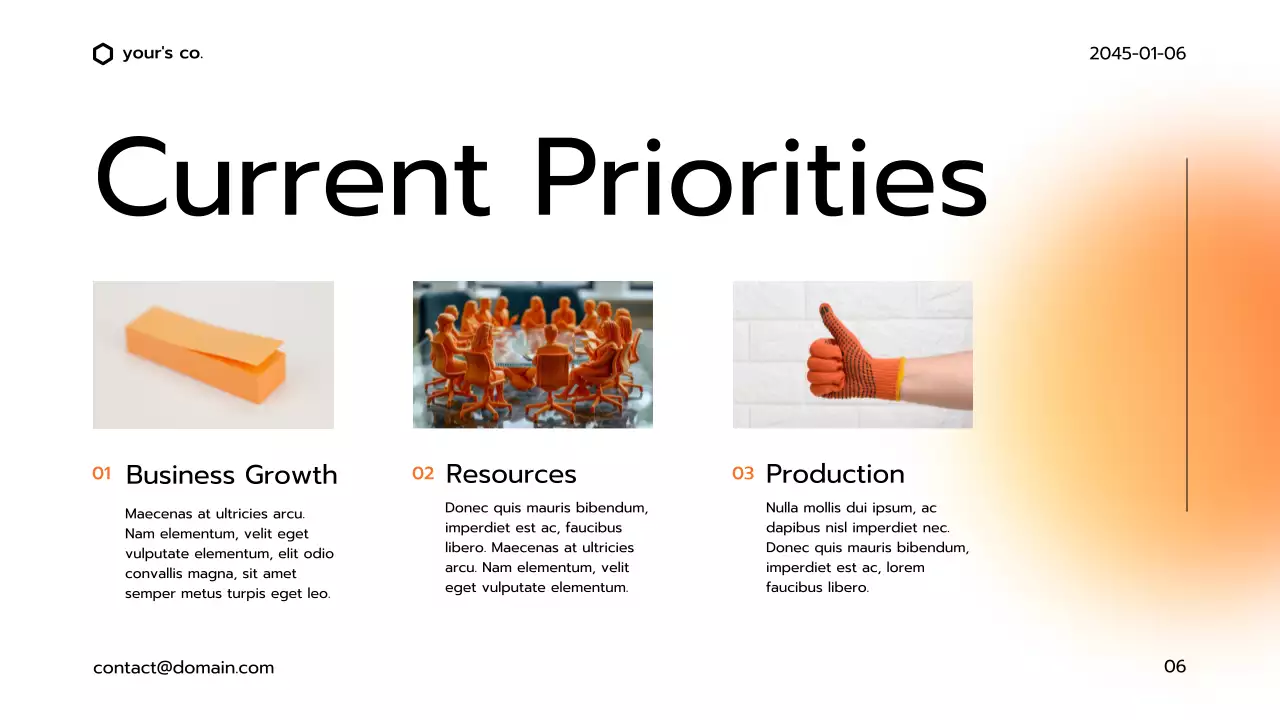 your's co.

2045-01-06

Current Priorities

01 Business Growth

Maecenas at ultricies arcu. Nam elementum, velit eget vulputate elementum, elit odio convallis magna, sit amet semper metus turpis eget leo.

02 Resources

Donec quis mauris bibendum, imperdiet est ac, faucibus libero. Maecenas at ultricies arcu. Nam elementum, velit eget vulputate elementum.

03 Production

Nulla mollis dui ipsum, ac dapibus nisl imperdiet nec. Donec quis mauris bibendum, imperdiet est ac, lorem faucibus libero.

contact@domain.com

06